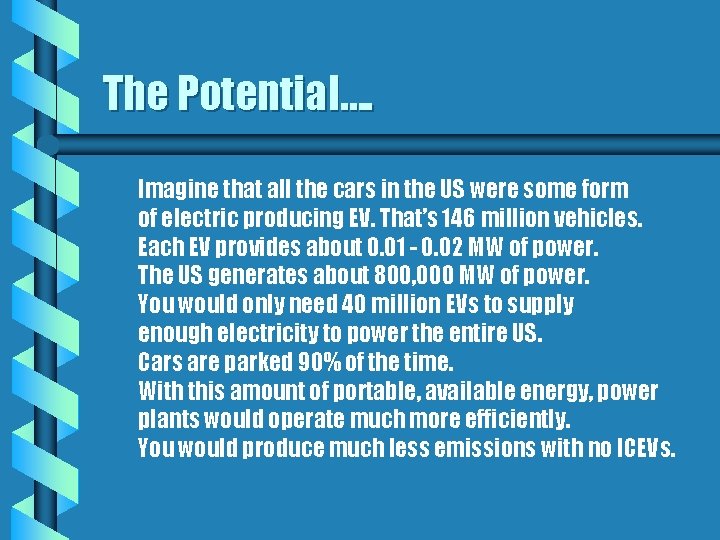 The Potential...

Imagine that all the cars in the US were some form of electric producing EV. That's 146 million vehicles.
Each EV provides about 0.01 - 0.02 MW of power.
The US generates about 800,000 MW of power.
You would only need 40 million EVs to supply enough electricity to power the entire US.
Cars are parked 90% of the time.
With this amount of portable, available energy, power plants would operate much more efficiently.
You would produce much less emissions with no ICEVs.